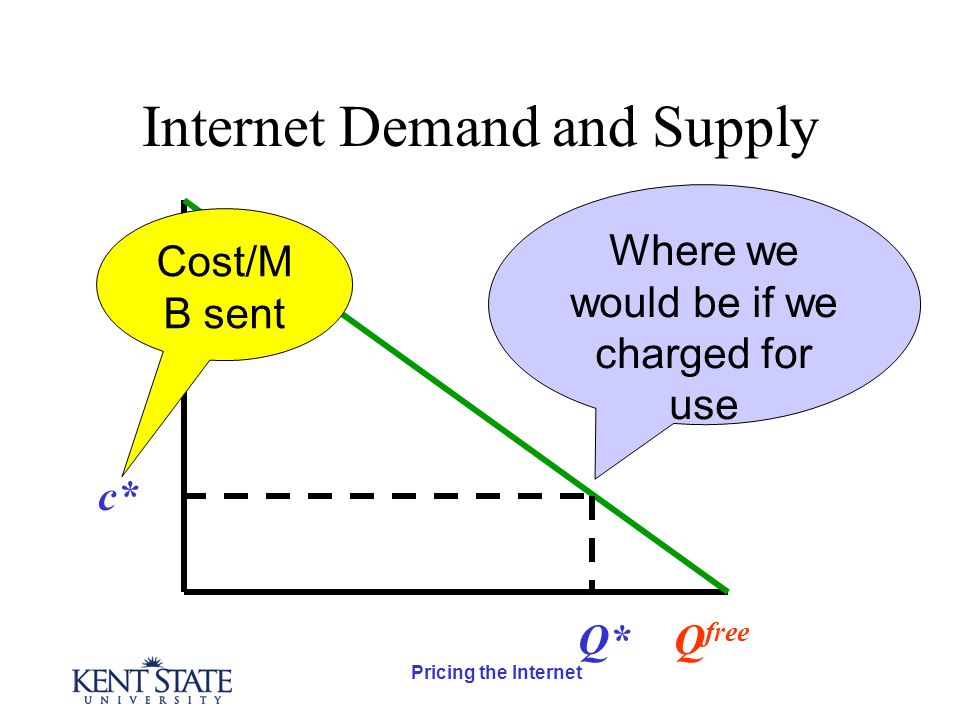 Internet Demand and Supply

Cost/MB sent

Where we would be if we charged for use

$c^*$

$Q^*$

$Q^{free}$

KENT STATE
UNIVERSITY

Pricing the Internet